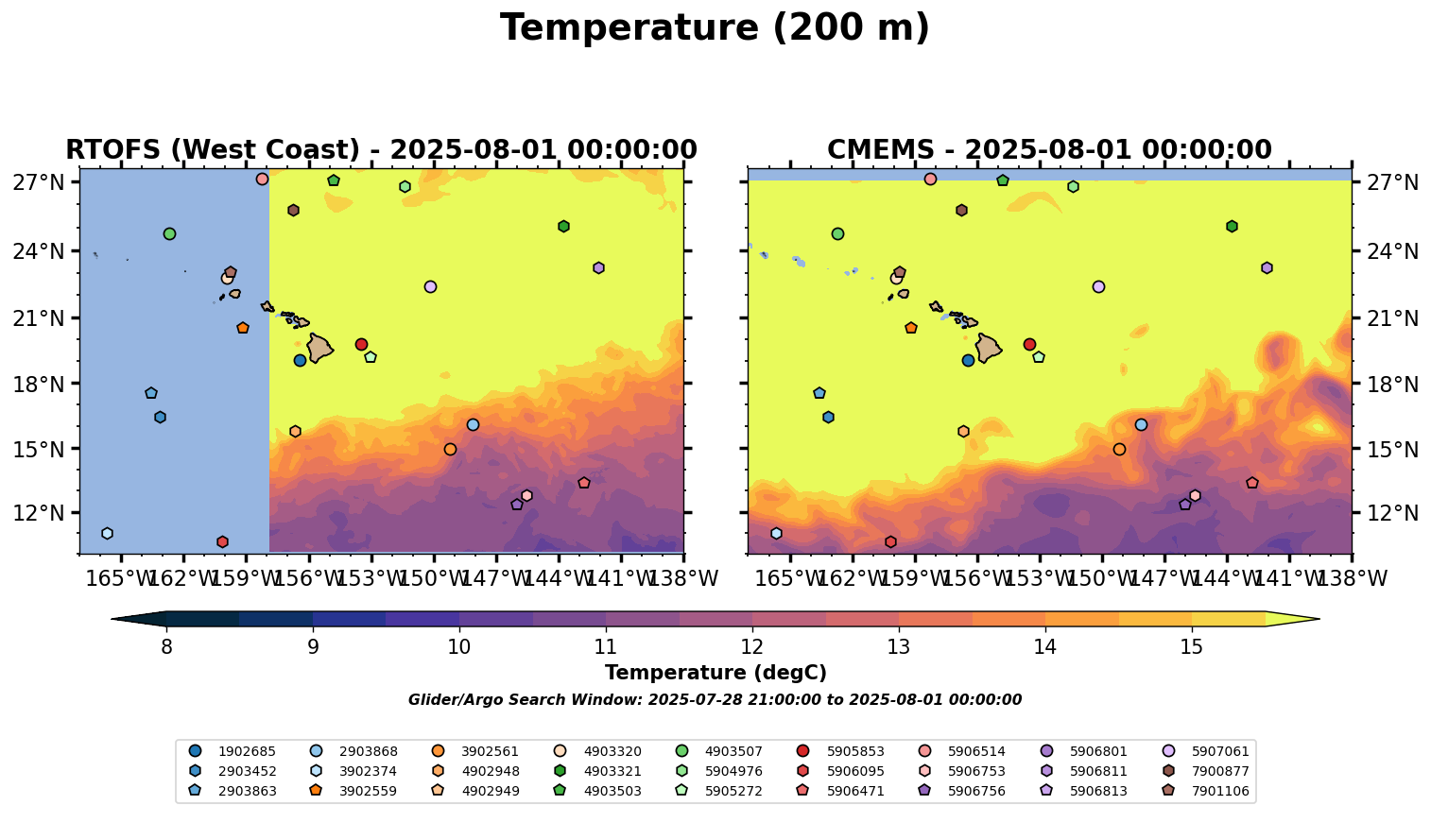 Temperature (200 m)

RTOFS (West Coast) - 2025-08-01 00:00:00

27°N
24°N
21°N
18°N
15°N
12°N

165°W 162°W 159°W 156°W 153°W 150°W 147°W 144°W 141°W 138°W

CMEMS - 2025-08-01 00:00:00

27°N
24°N
21°N
18°N
15°N
12°N

165°W 162°W 159°W 156°W 153°W 150°W 147°W 144°W 141°W 138°W

8 9 10 11 12 13 14 15

Temperature (degC)

Glider/Argo Search Window: 2025-07-28 21:00:00 to 2025-08-01 00:00:00

1902685
2903452
2903863
2903868
3902374
3902559
3902561
4902948
4902949
4903320
4903321
4903503
4903507
5904976
5905272
5905853
5906095
5906471
5906514
5906753
5906756
5906801
5906811
5906813
5907061
7900877
7901106